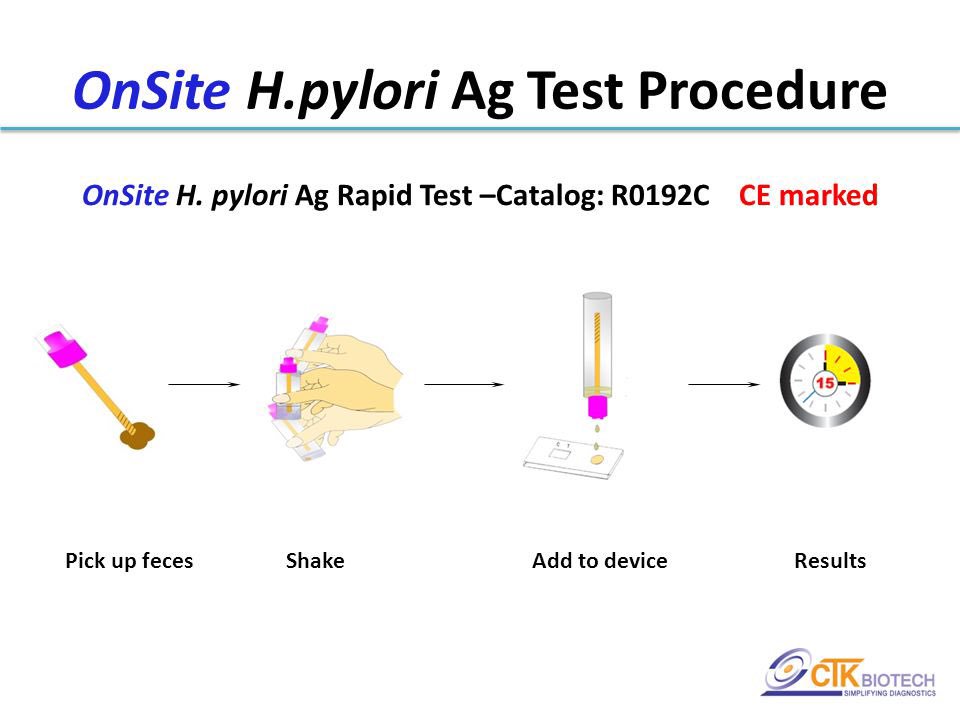 OnSite H.pylori Ag Test Procedure

OnSite H. pylori Ag Rapid Test –Catalog: R0192C CE marked

15

Pick up feces

Shake

Add to device

Results

CTK BIOTECH
SIMPLIFYING DIAGNOSTICS